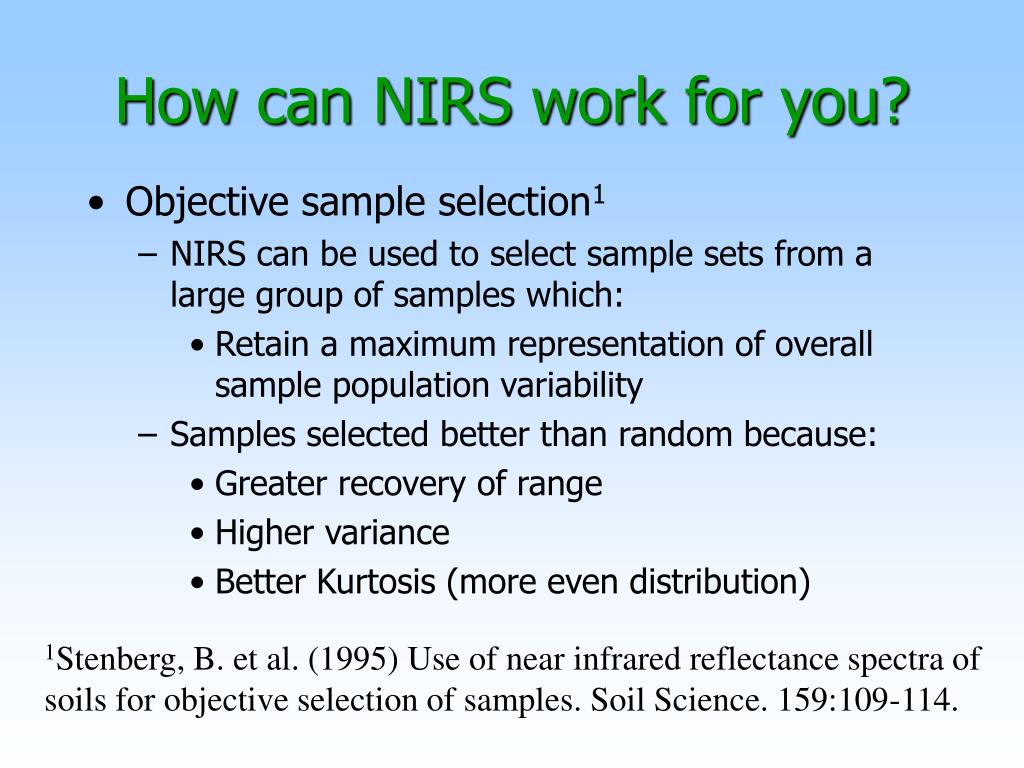 How can NIRS work for you?

• Objective sample selection$^1$
– NIRS can be used to select sample sets from a large group of samples which:
• Retain a maximum representation of overall sample population variability
– Samples selected better than random because:
• Greater recovery of range
• Higher variance
• Better Kurtosis (more even distribution)

$^1$Stenberg, B. et al. (1995) Use of near infrared reflectance spectra of soils for objective selection of samples. Soil Science. 159:109-114.